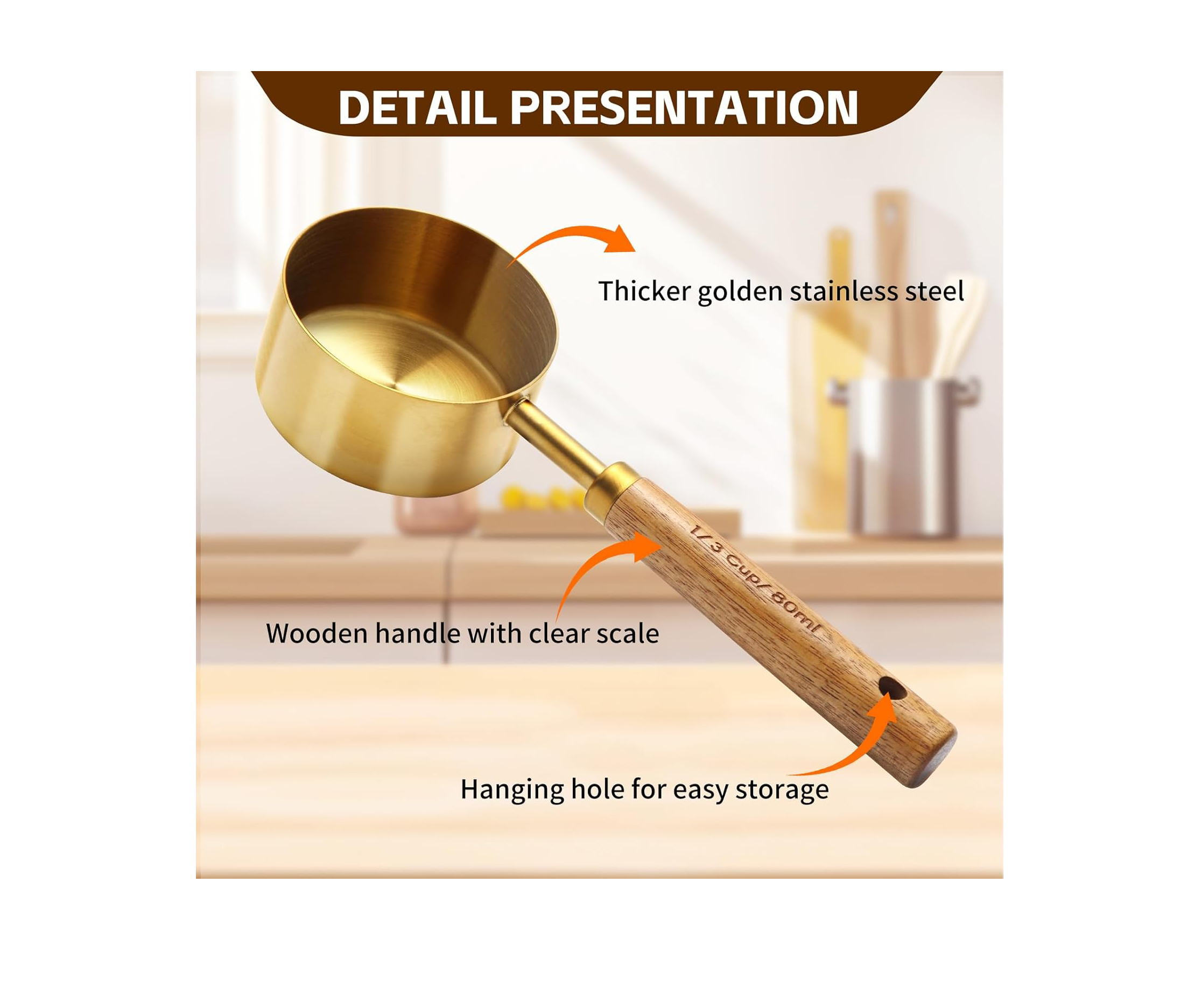 DETAIL PRESENTATION

Thicker golden stainless steel

1/3 Cup/ 80ml

Wooden handle with clear scale

Hanging hole for easy storage